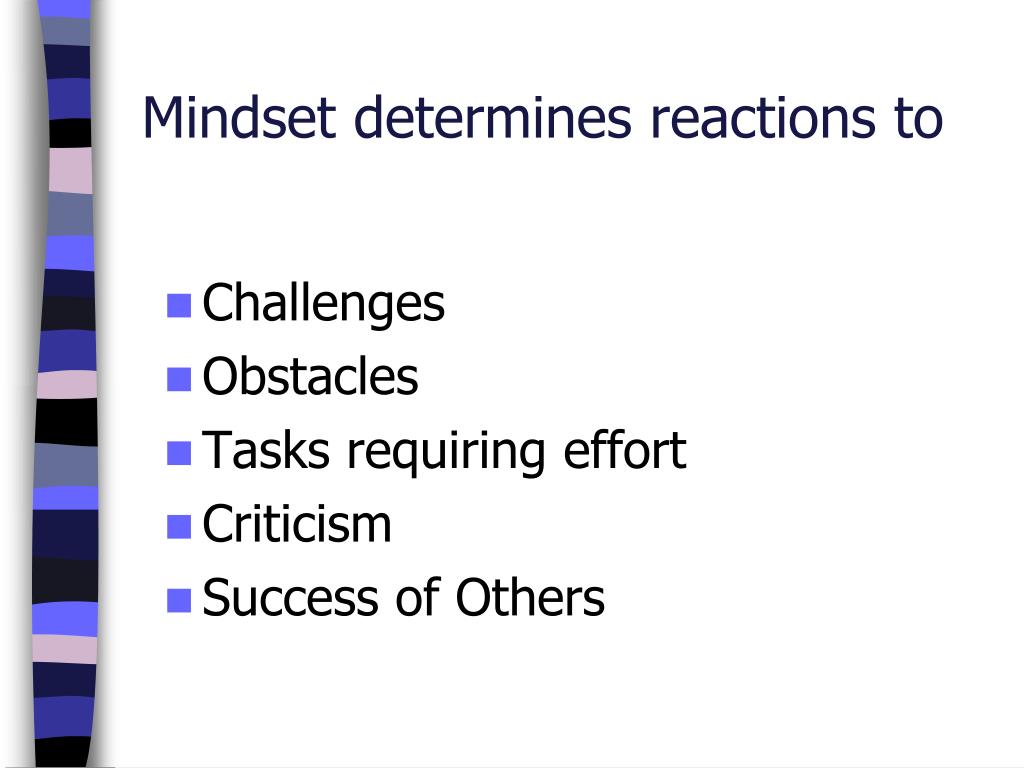 Mindset determines reactions to

- Challenges
- Obstacles
- Tasks requiring effort
- Criticism
- Success of Others